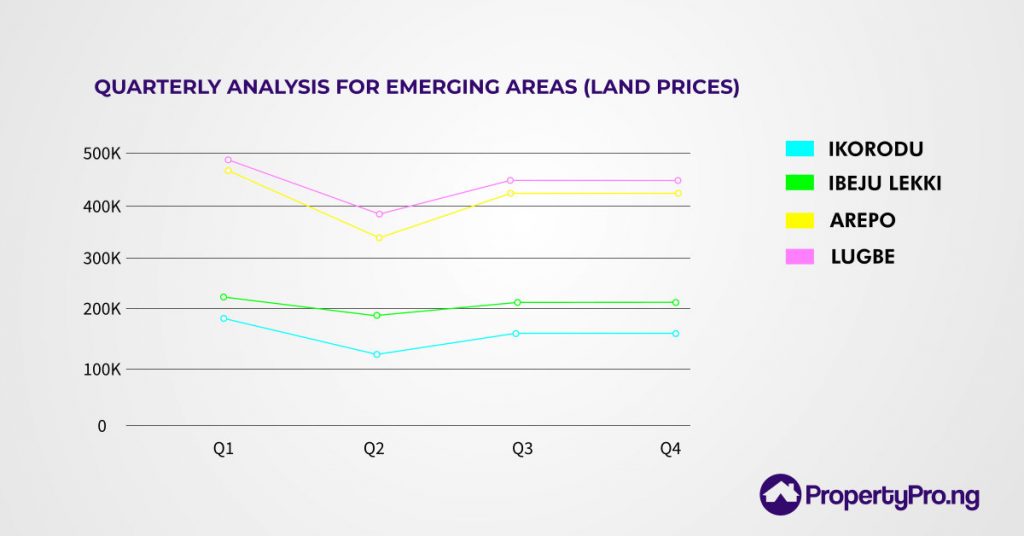 QUARTERLY ANALYSIS FOR EMERGING AREAS (LAND PRICES)

500K
400K
300K
200K
100K
0

Q1
Q2
Q3
Q4

IKORODU
IBEJU LEKKI
AREPO
LUGBE

PropertyPro.ng